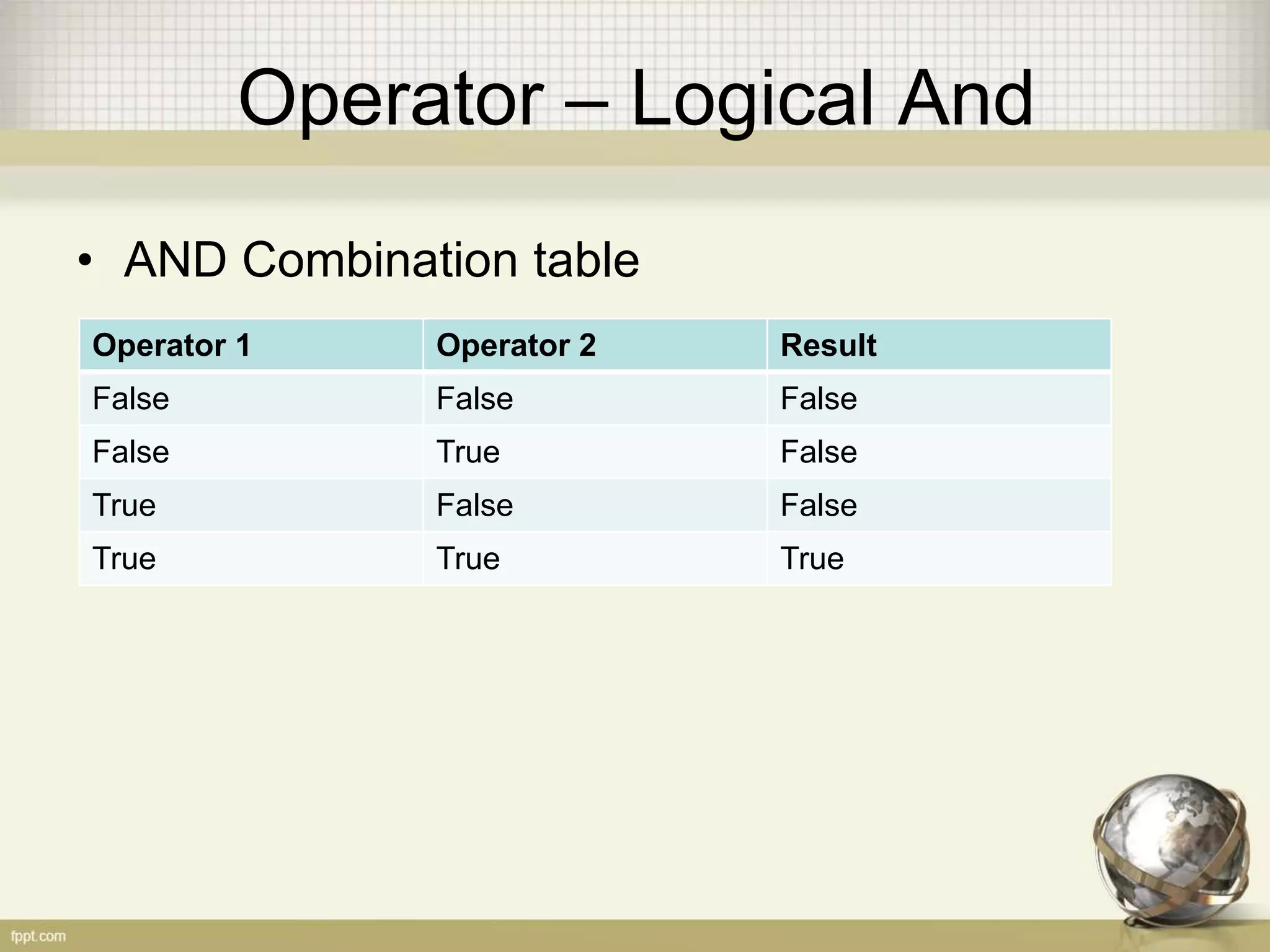 Operator – Logical And

• AND Combination table

| Operator 1 | Operator 2 | Result |
|---|---|---|
| False | False | False |
| False | True | False |
| True | False | False |
| True | True | True |

fppt.com